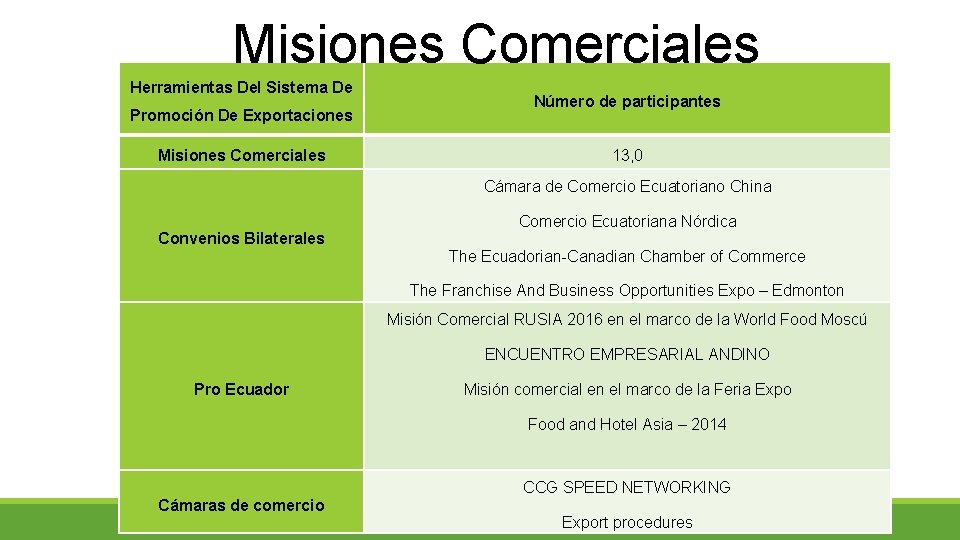 Misiones Comerciales

| Herramientas Del Sistema De Promoción De Exportaciones | Número de participantes |
|---|---|
| Misiones Comerciales | 13,0 |
| Convenios Bilaterales | Cámara de Comercio Ecuatoriano China<br>Comercio Ecuatoriana Nórdica<br>The Ecuadorian-Canadian Chamber of Commerce<br>The Franchise And Business Opportunities Expo – Edmonton |
| Pro Ecuador | Misión Comercial RUSIA 2016 en el marco de la World Food Moscú<br>ENCUENTRO EMPRESARIAL ANDINO<br>Misión comercial en el marco de la Feria Expo<br>Food and Hotel Asia – 2014 |
| Cámaras de comercio | CCG SPEED NETWORKING<br>Export procedures |